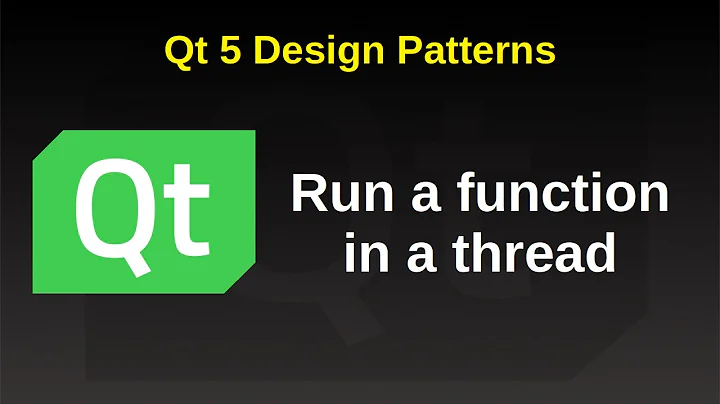 Qt 5 Design Patterns

Qt

Run a function in a thread